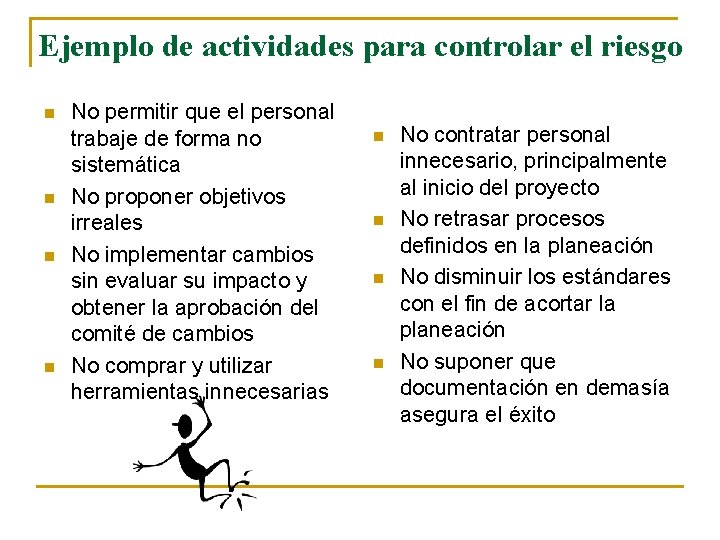 Ejemplo de actividades para controlar el riesgo

- No permitir que el personal trabaje de forma no sistemática
- No proponer objetivos irreales
- No implementar cambios sin evaluar su impacto y obtener la aprobación del comité de cambios
- No comprar y utilizar herramientas innecesarias

- No contratar personal innecesario, principalmente al inicio del proyecto
- No retrasar procesos definidos en la planeación
- No disminuir los estándares con el fin de acortar la planeación
- No suponer que documentación en demasía asegura el éxito